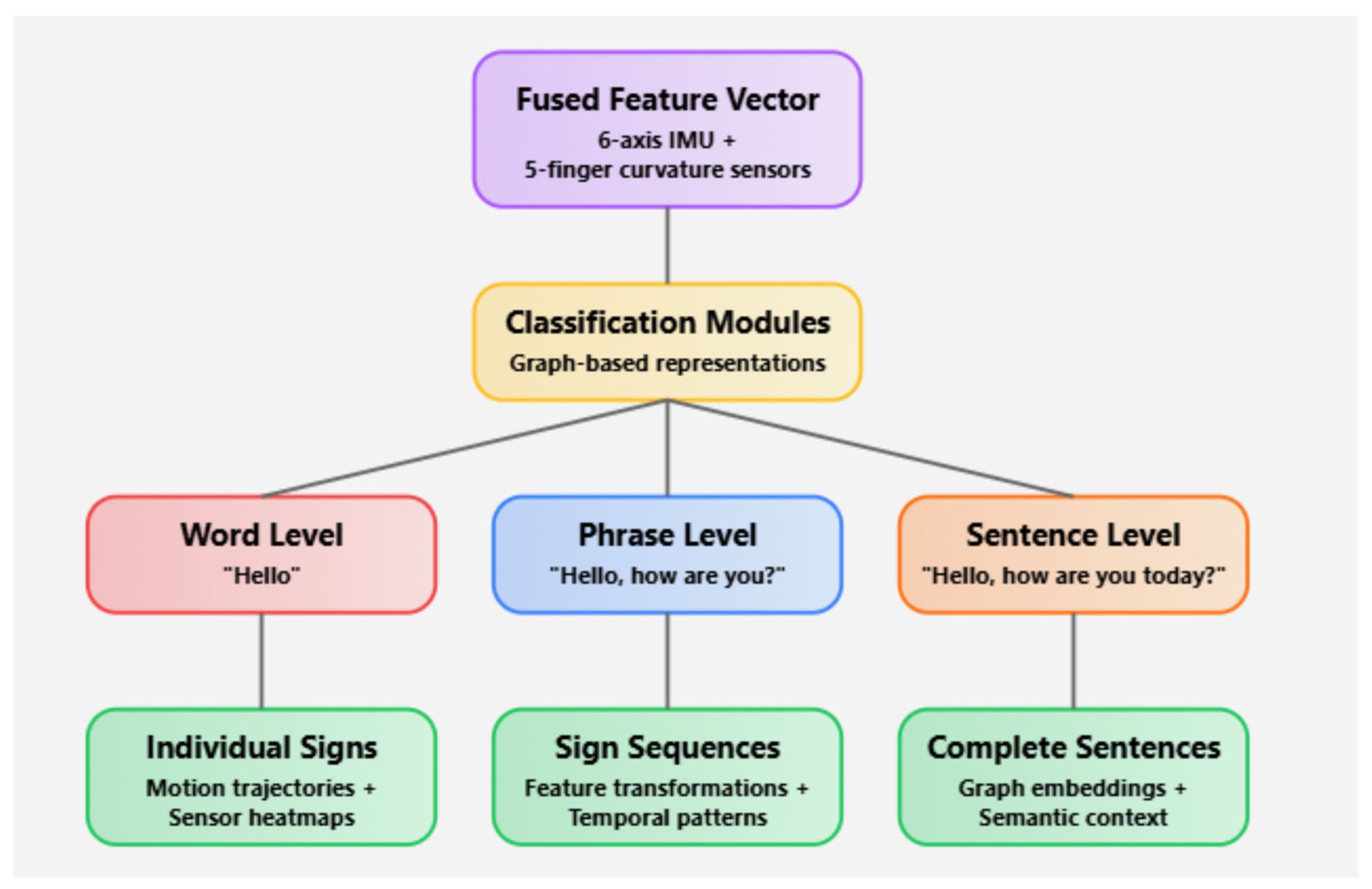 Fused Feature Vector
6-axis IMU +
5-finger curvature sensors

Classification Modules
Graph-based representations

Word Level
"Hello"

Phrase Level
"Hello, how are you?"

Sentence Level
"Hello, how are you today?"

Individual Signs
Motion trajectories +
Sensor heatmaps

Sign Sequences
Feature transformations +
Temporal patterns

Complete Sentences
Graph embeddings +
Semantic context